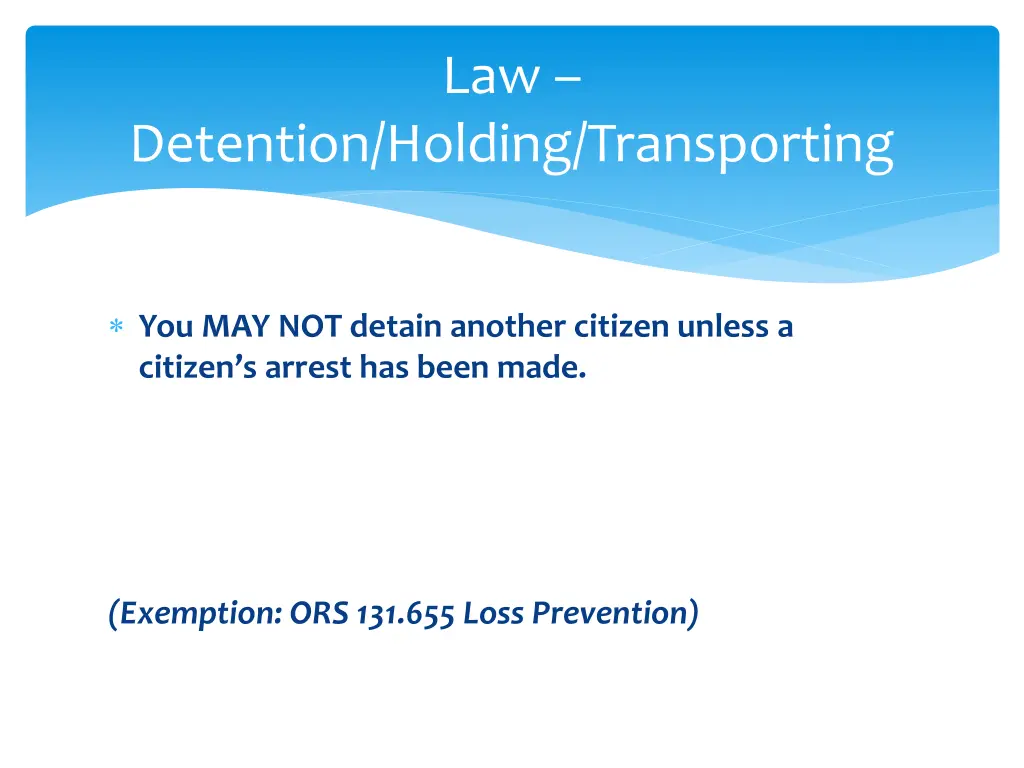 Law – Detention/Holding/Transporting

* You MAY NOT detain another citizen unless a citizen's arrest has been made.

(Exemption: ORS 131.655 Loss Prevention)